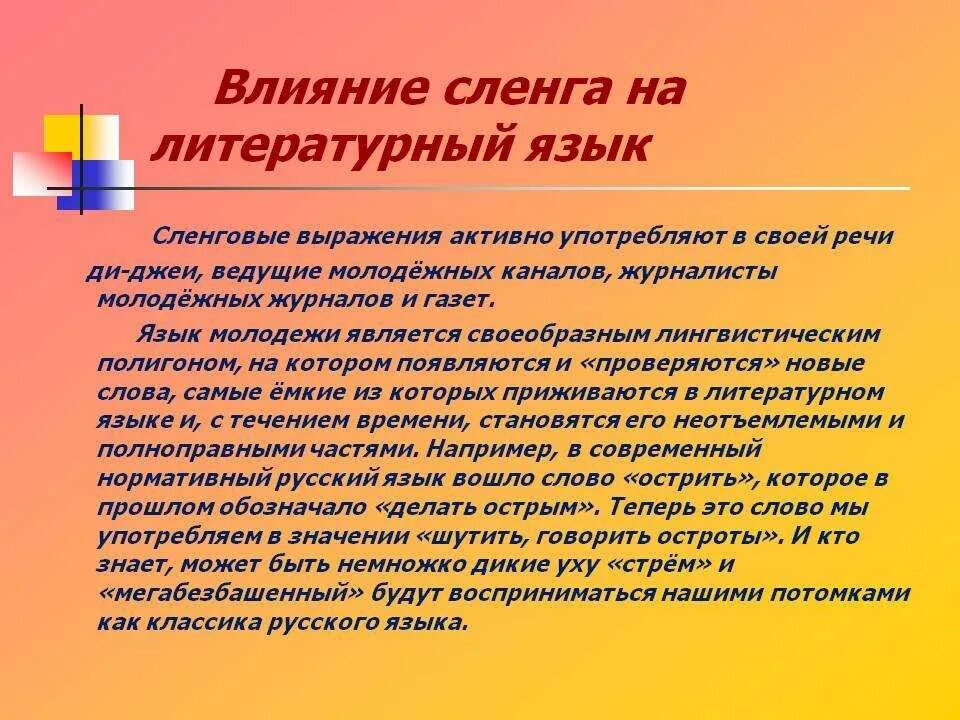 Влияние сленга на литературный язык

Сленговые выражения активно употребляют в своей речи ди-джеи, ведущие молодёжных каналов, журналисты молодёжных журналов и газет.

Язык молодежи является своеобразным лингвистическим полигоном, на котором появляются и «проверяются» новые слова, самые ёмкие из которых приживаются в литературном языке и, с течением времени, становятся его неотъемлемыми и полноправными частями. Например, в современный нормативный русский язык вошло слово «острить», которое в прошлом обозначало «делать острым». Теперь это слово мы употребляем в значении «шутить, говорить остроты». И кто знает, может быть немножко дикие уху «стрём» и «мегабезбашенный» будут восприниматься нашими потомками как классика русского языка.